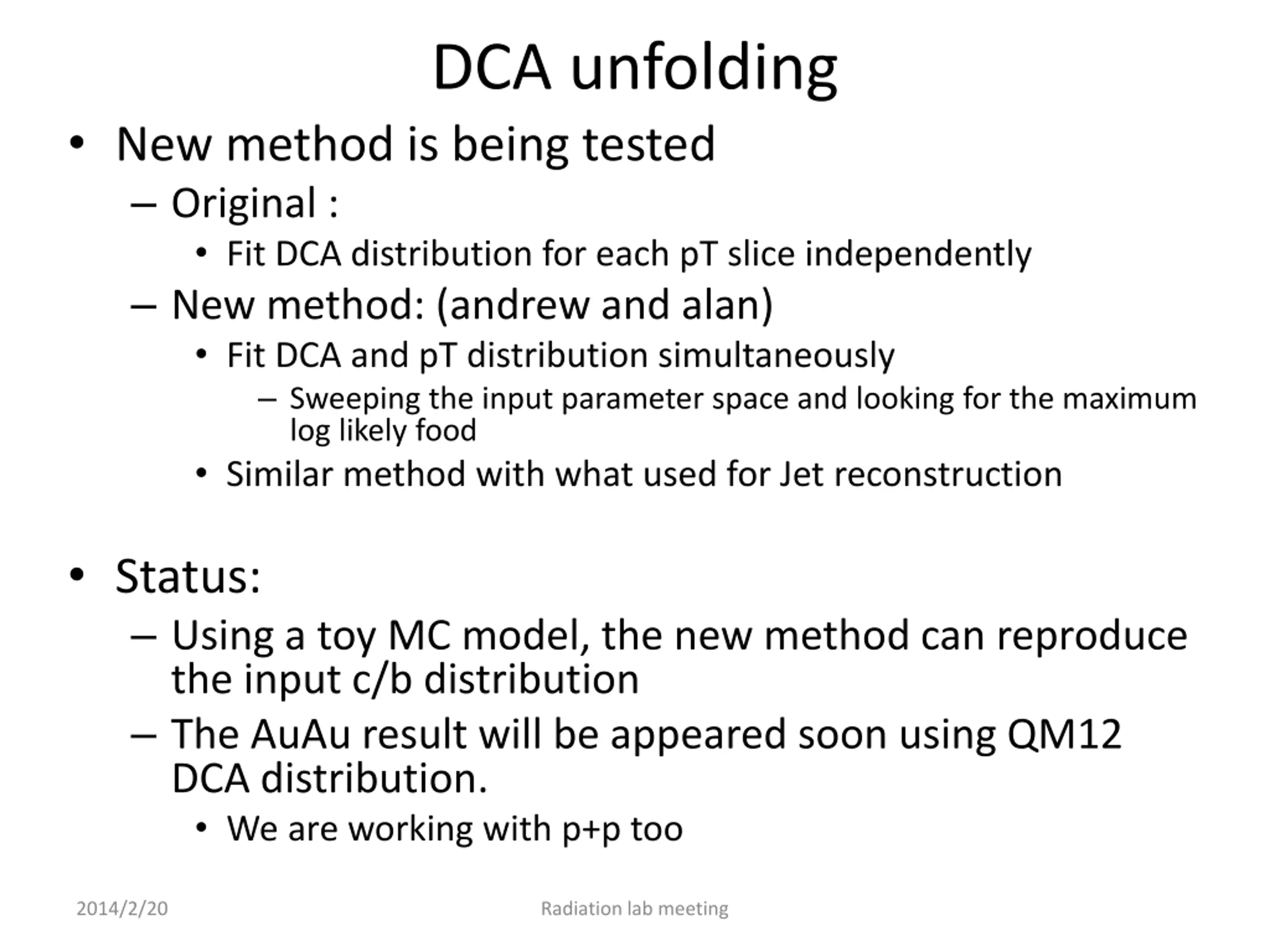 DCA unfolding

• New method is being tested
– Original :
• Fit DCA distribution for each pT slice independently
– New method: (andrew and alan)
• Fit DCA and pT distribution simultaneously
– Sweeping the input parameter space and looking for the maximum log likely food
• Similar method with what used for Jet reconstruction

• Status:
– Using a toy MC model, the new method can reproduce the input c/b distribution
– The AuAu result will be appeared soon using QM12 DCA distribution.
• We are working with p+p too

2014/2/20 Radiation lab meeting